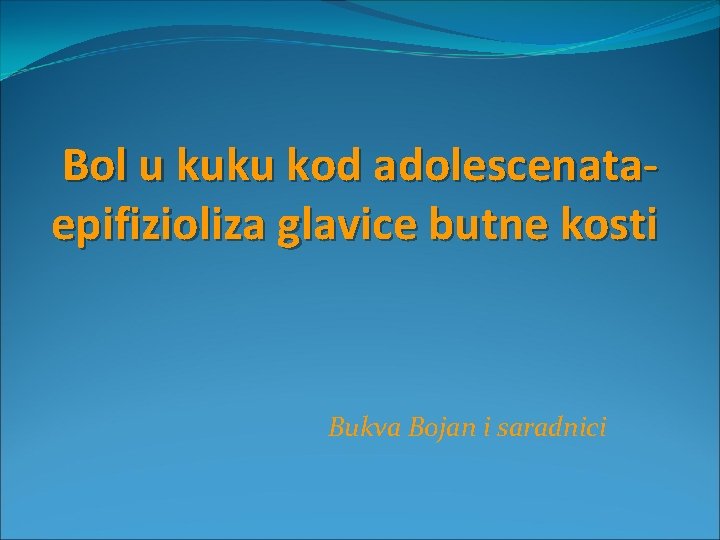 Bol u kuku kod adolescenata-epifizioliza glavice butne kosti

Bukva Bojan i saradnici